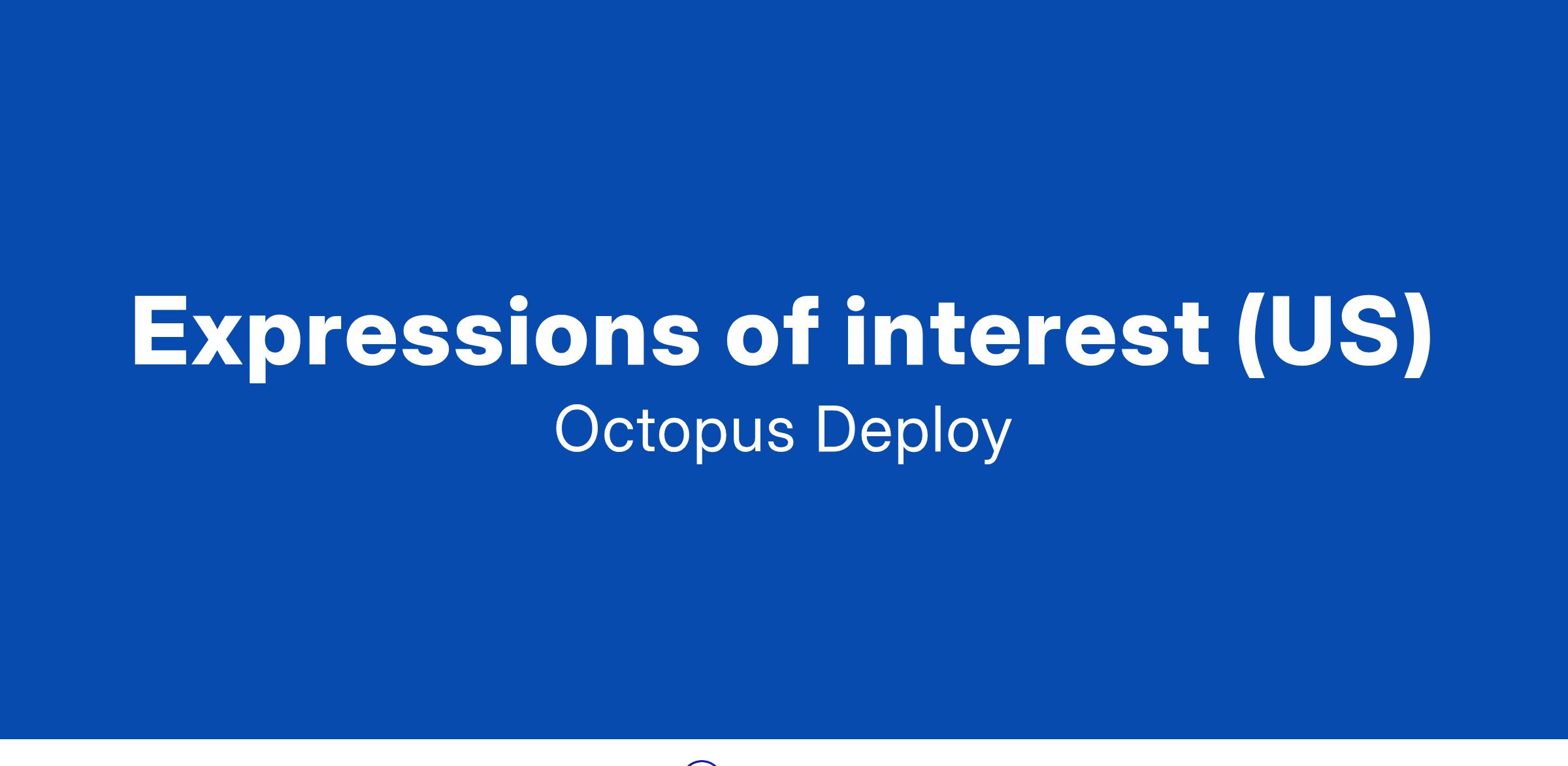 Expressions of interest (US)

Octopus Deploy